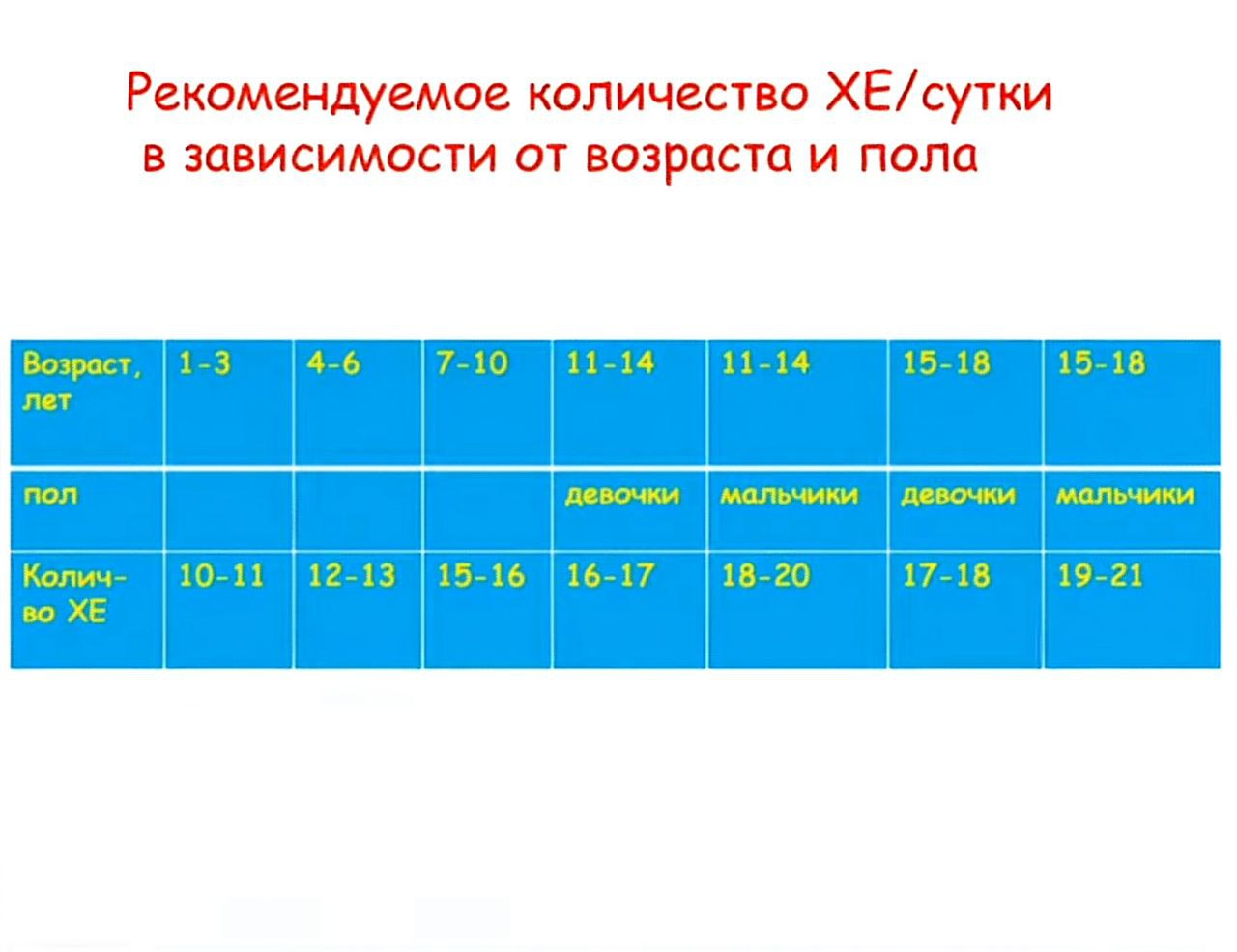 Рекомендуемое количество ХЕ/сутки в зависимости от возраста и пола

| Возраст, лет | 1-3 | 4-6 | 7-10 | 11-14 | 11-14 | 15-18 | 15-18 |
|---|---|---|---|---|---|---|---|
| пол | | | | девочки | мальчики | девочки | мальчики |
| Колич-во ХЕ | 10-11 | 12-13 | 15-16 | 16-17 | 18-20 | 17-18 | 19-21 |